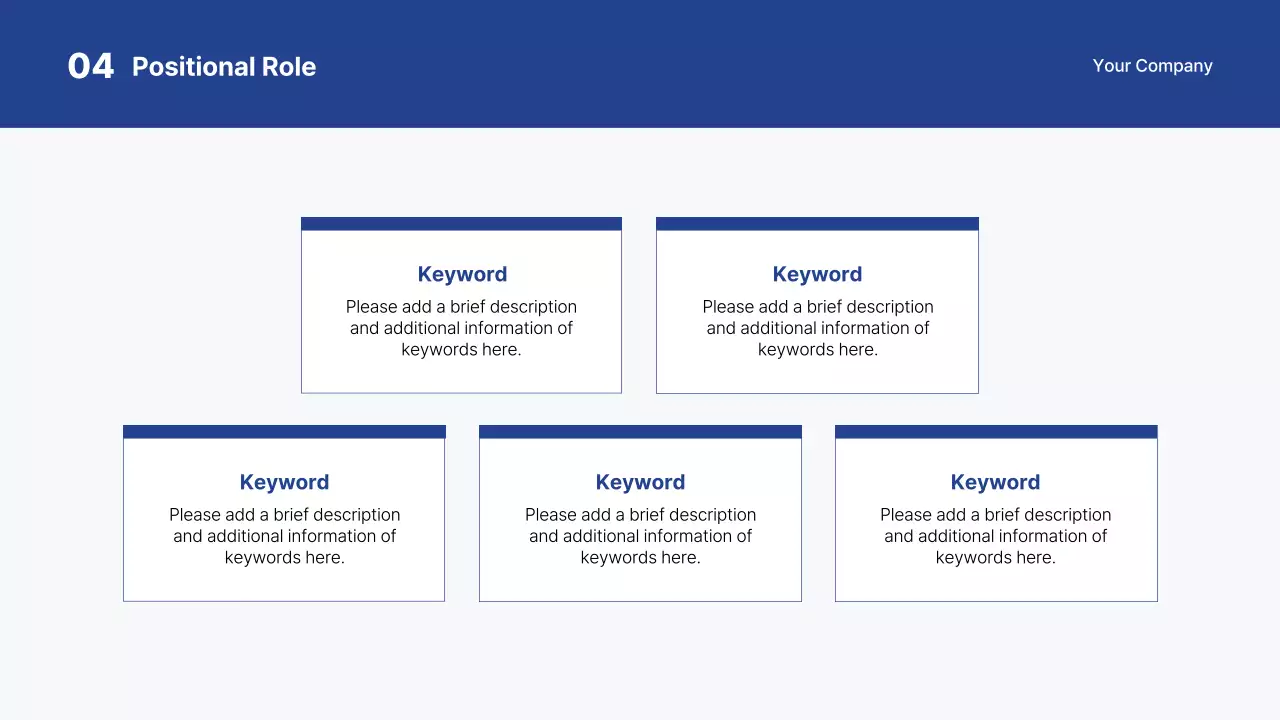 04 Positional Role

Your Company

Keyword
Please add a brief description and additional information of keywords here.

Keyword
Please add a brief description and additional information of keywords here.

Keyword
Please add a brief description and additional information of keywords here.

Keyword
Please add a brief description and additional information of keywords here.

Keyword
Please add a brief description and additional information of keywords here.